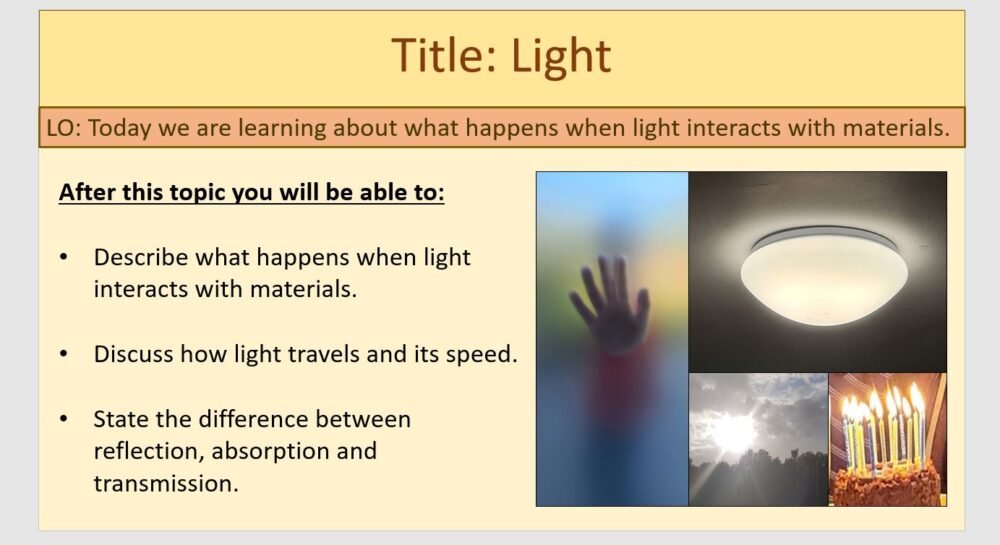 Title: Light

LO: Today we are learning about what happens when light interacts with materials.

After this topic you will be able to:

• Describe what happens when light interacts with materials.

• Discuss how light travels and its speed.

• State the difference between reflection, absorption and transmission.